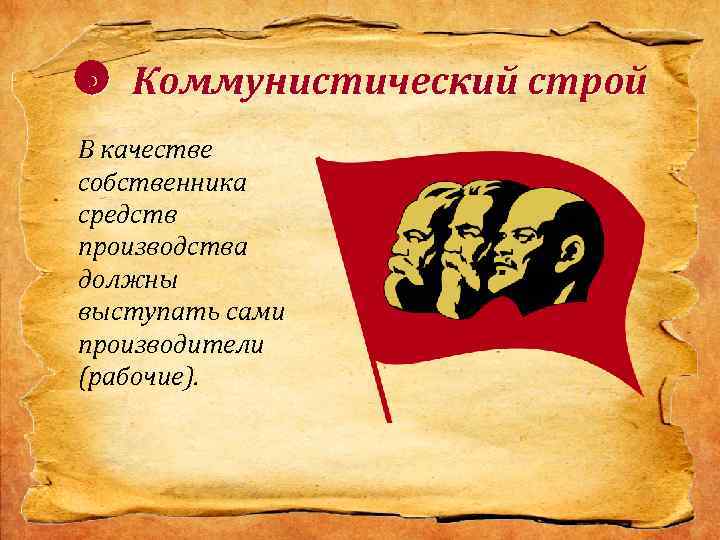 Коммунистический строй

В качестве собственника средств производства должны выступать сами производители (рабочие).